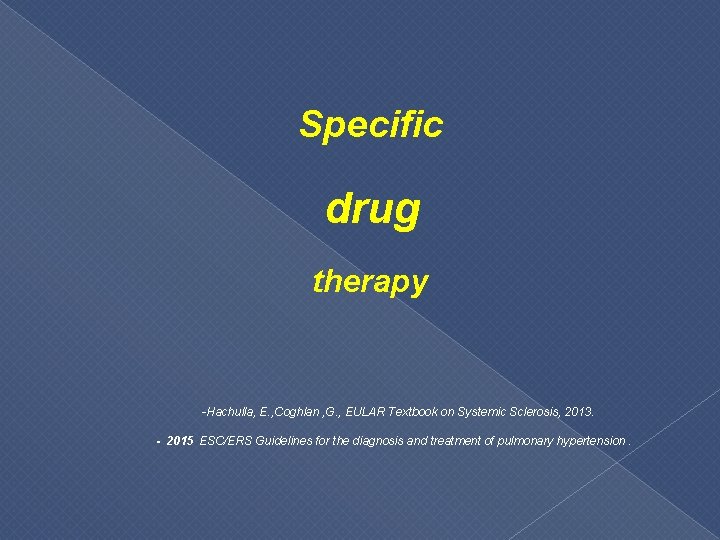 Specific

drug

therapy

-Hachulla, E.,Coghlan ,G., EULAR Textbook on Systemic Sclerosis, 2013.

- 2015 ESC/ERS Guidelines for the diagnosis and treatment of pulmonary hypertension .